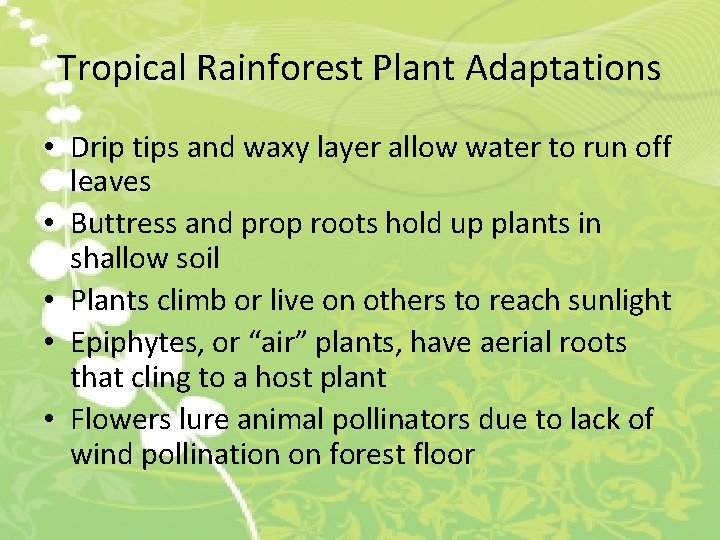 Tropical Rainforest Plant Adaptations

• Drip tips and waxy layer allow water to run off leaves
• Buttress and prop roots hold up plants in shallow soil
• Plants climb or live on others to reach sunlight
• Epiphytes, or “air” plants, have aerial roots that cling to a host plant
• Flowers lure animal pollinators due to lack of wind pollination on forest floor